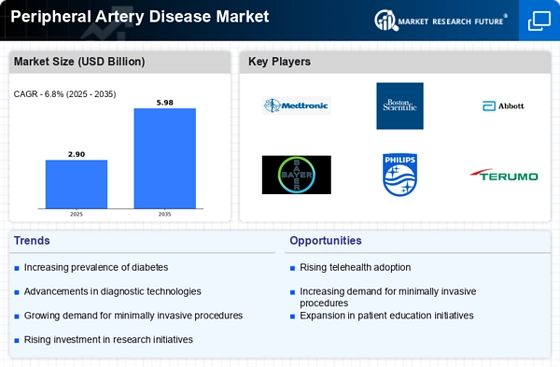 Peripheral Artery Disease Market

MARKET RESEARCH FUTURE®

Market Size (USD Billion)

CAGR - 6.8% (2025 - 2035)

2.90

5.98

2025

2035

Key Players

Medtronic

Boston Scientific

Abbott

BAYER

PHILIPS

TERUMO

Trends

Increasing prevalence of diabetes

Advancements in diagnostic technologies

Growing demand for minimally invasive procedures

Rising investment in research initiatives

Opportunities

Rising telehealth adoption

Increasing demand for minimally invasive procedures

Expansion in patient education initiatives